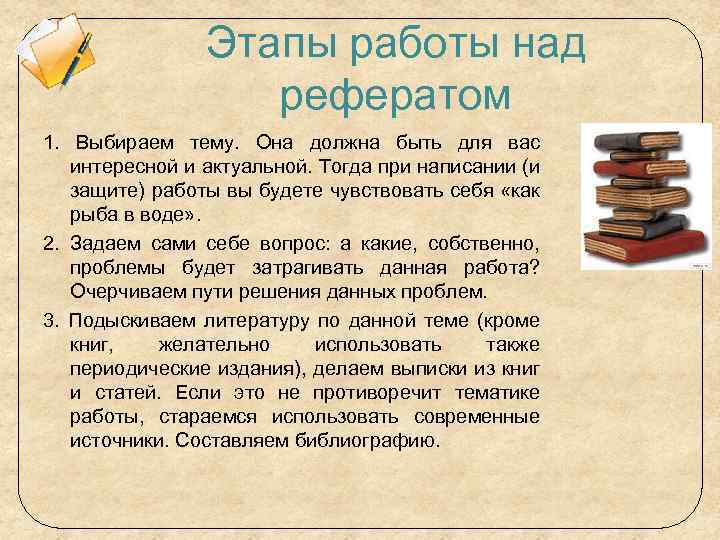 Этапы работы над рефератом

1. Выбираем тему. Она должна быть для вас интересной и актуальной. Тогда при написании (и защите) работы вы будете чувствовать себя «как рыба в воде».

2. Задаем сами себе вопрос: а какие, собственно, проблемы будет затрагивать данная работа? Очерчиваем пути решения данных проблем.

3. Подыскиваем литературу по данной теме (кроме книг, желательно использовать также периодические издания), делаем выписки из книг и статей. Если это не противоречит тематике работы, стараемся использовать современные источники. Составляем библиографию.